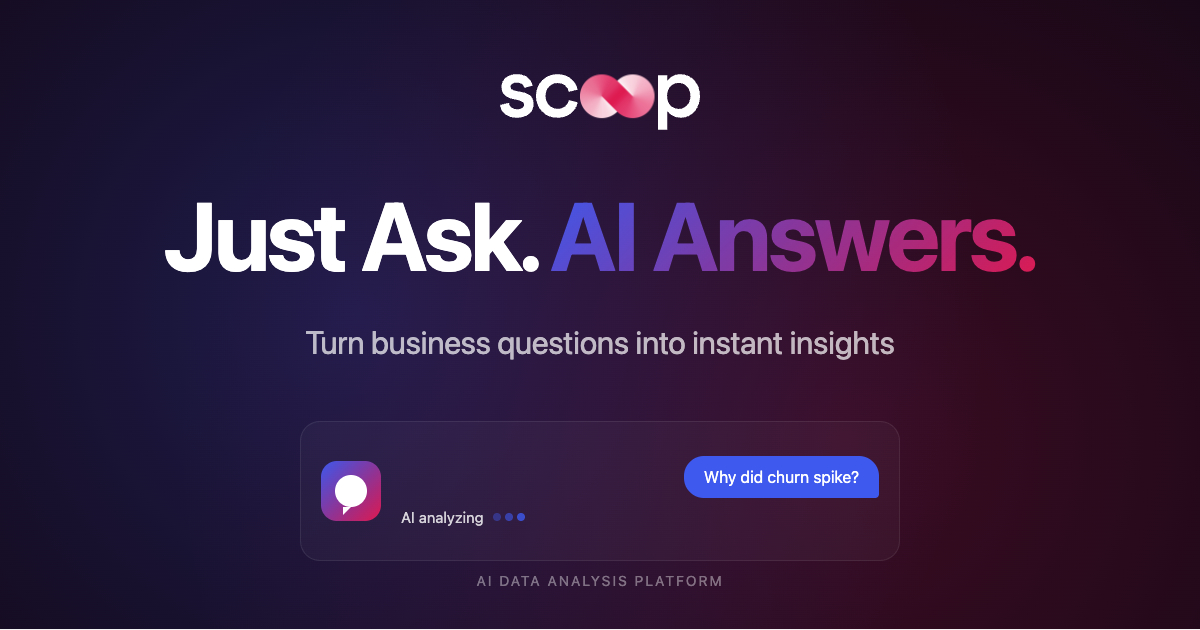 scoop

Just Ask. AI Answers.

Turn business questions into instant insights

Why did churn spike?

AI analyzing

AI DATA ANALYSIS PLATFORM